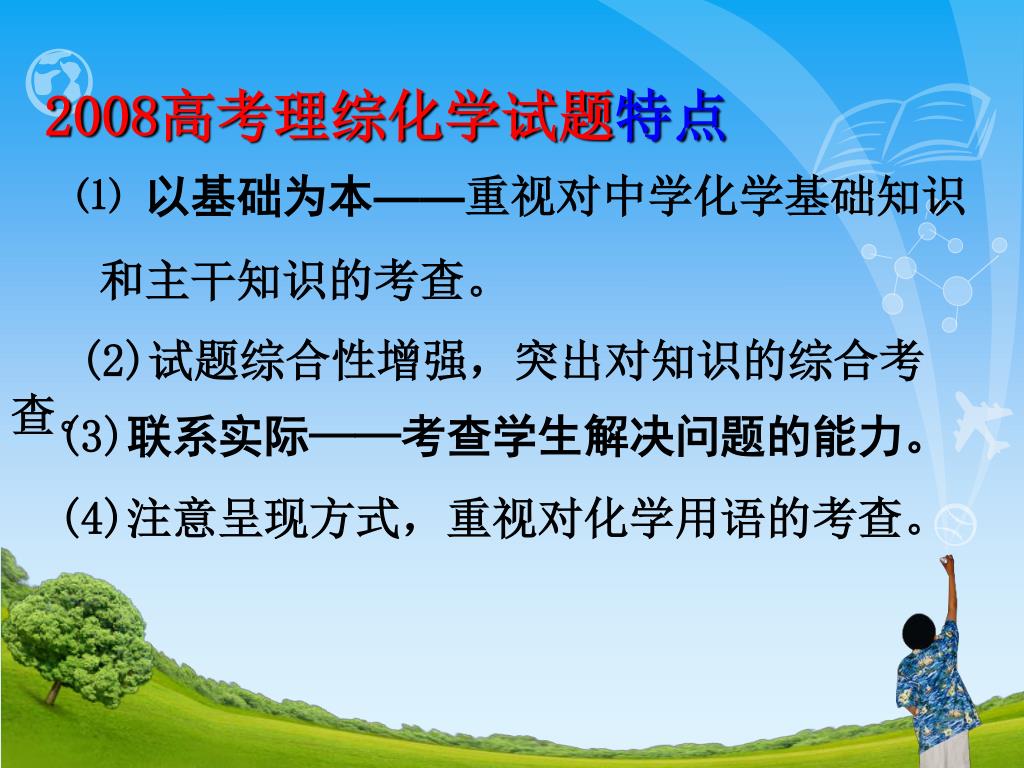 2008高考理综化学试题特点

⑴ 以基础为本——重视对中学化学基础知识和主干知识的考查。

(2)试题综合性增强，突出对知识的综合考查。

(3)联系实际——考查学生解决问题的能力。

(4)注意呈现方式，重视对化学用语的考查。